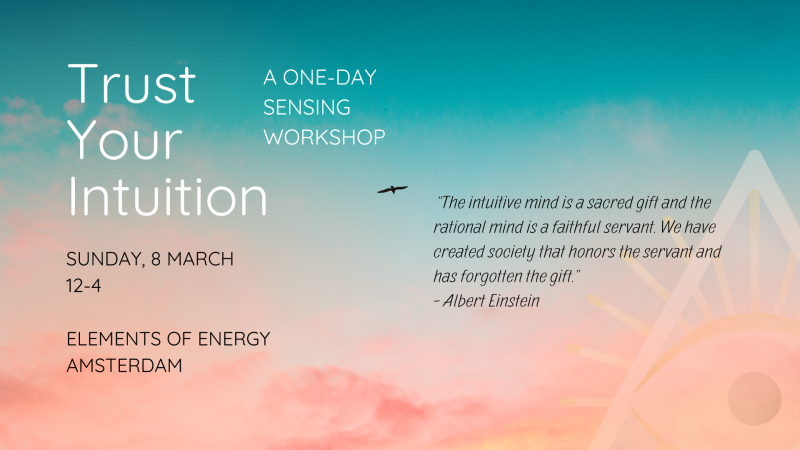 Trust
Your
Intuition

A ONE-DAY
SENSING
WORKSHOP

SUNDAY, 8 MARCH
12-4

ELEMENTS OF ENERGY
AMSTERDAM

"The intuitive mind is a sacred gift and the rational mind is a faithful servant. We have created society that honors the servant and has forgotten the gift."
- Albert Einstein